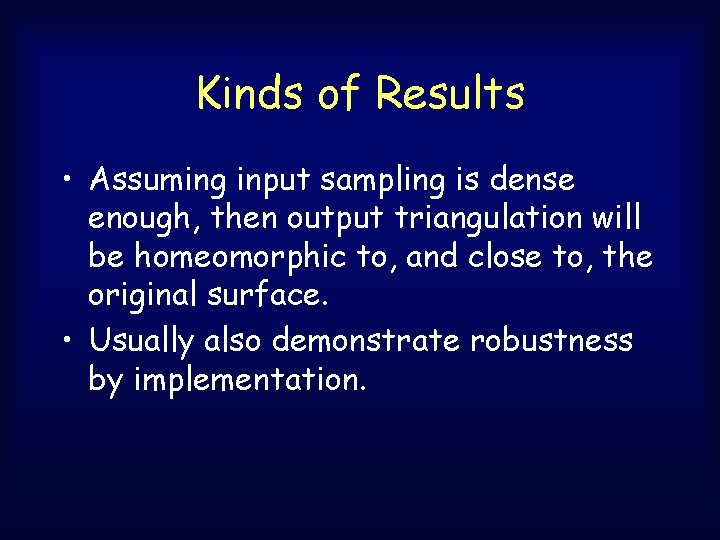 Kinds of Results

• Assuming input sampling is dense enough, then output triangulation will be homeomorphic to, and close to, the original surface.

• Usually also demonstrate robustness by implementation.